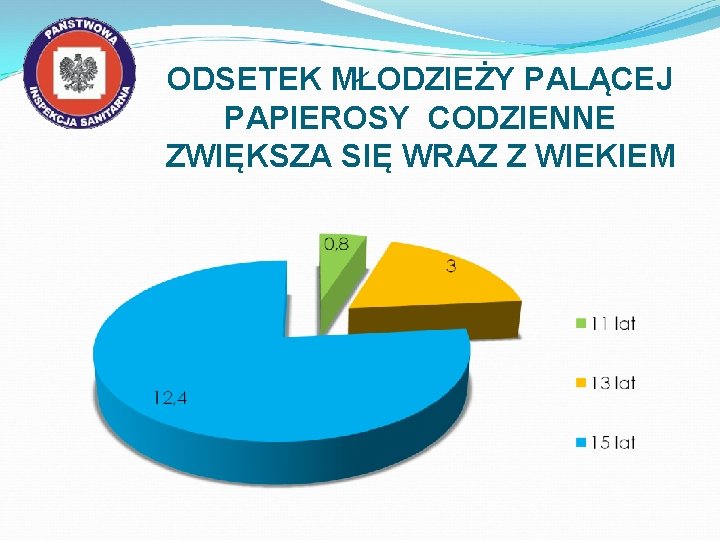 PAŃSTWOWA INSPEKCJA SANITARNA

ODSETEK MŁODZIEŻY PALĄCEJ PAPIEROSY CODZIENNE ZWIĘKSZA SIĘ WRAZ Z WIEKIEM

0,8

3

12,4

11 lat

13 lat

15 lat